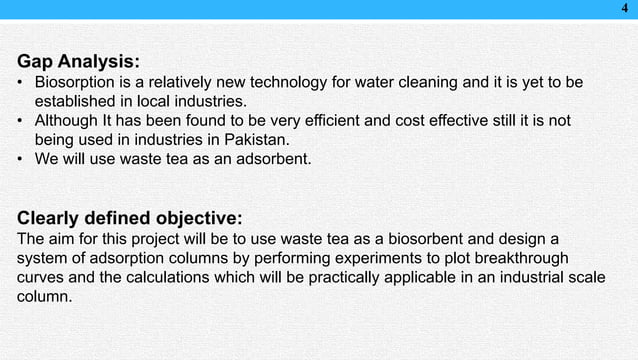 4

Gap Analysis:
• Biosorption is a relatively new technology for water cleaning and it is yet to be established in local industries.
• Although It has been found to be very efficient and cost effective still it is not being used in industries in Pakistan.
• We will use waste tea as an adsorbent.

Clearly defined objective:
The aim for this project will be to use waste tea as a biosorbent and design a system of adsorption columns by performing experiments to plot breakthrough curves and the calculations which will be practically applicable in an industrial scale column.